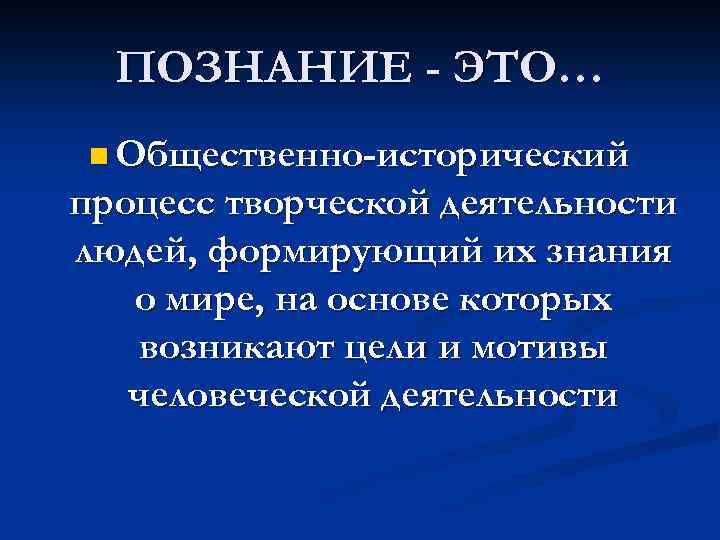 ПОЗНАНИЕ - ЭТО…

Общественно-исторический процесс творческой деятельности людей, формирующий их знания о мире, на основе которых возникают цели и мотивы человеческой деятельности